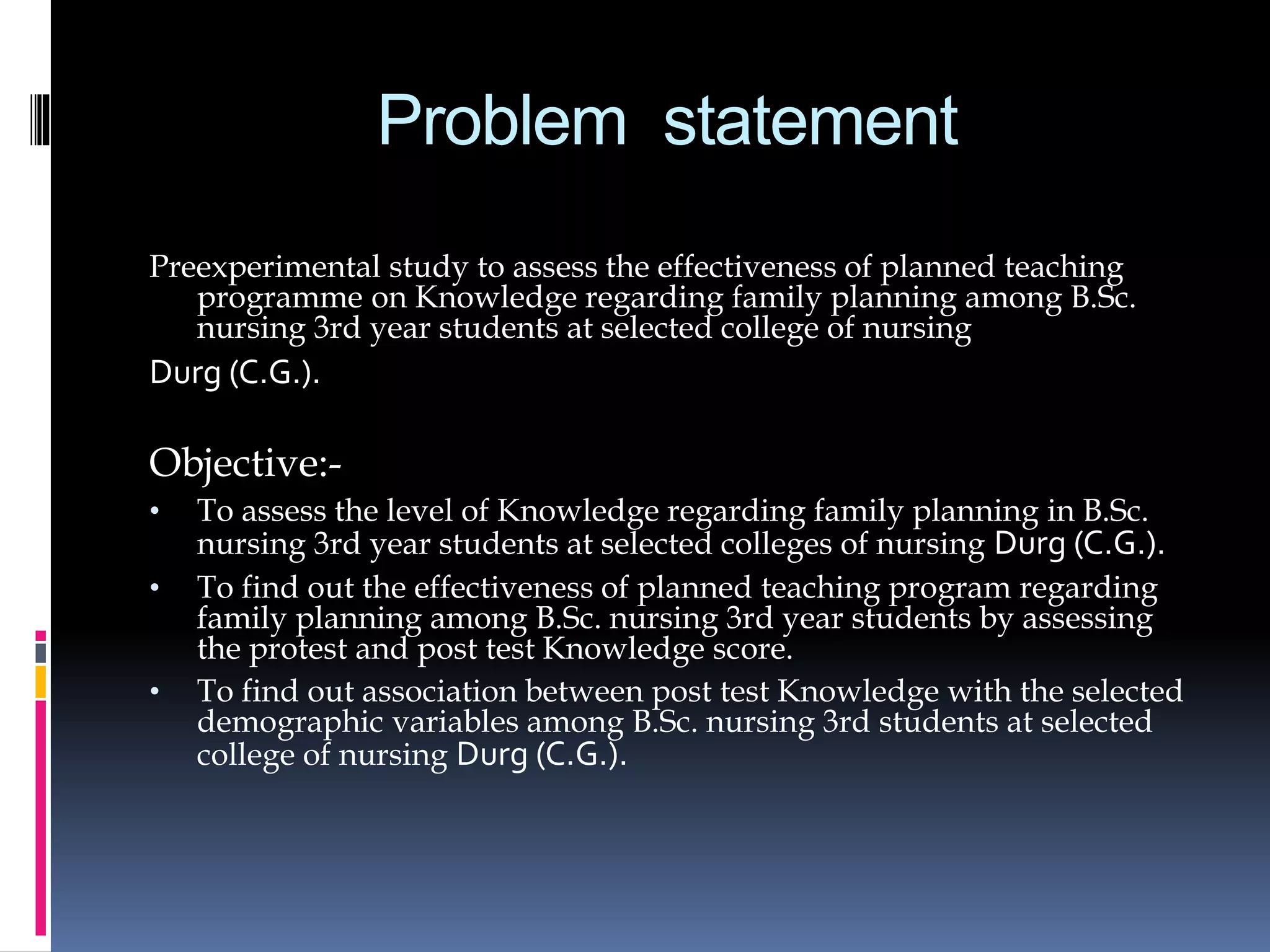 Problem statement

Preexperimental study to assess the effectiveness of planned teaching programme on Knowledge regarding family planning among B.Sc. nursing 3rd year students at selected college of nursing

Durg (C.G.).

Objective:-

• To assess the level of Knowledge regarding family planning in B.Sc. nursing 3rd year students at selected colleges of nursing Durg (C.G.).

• To find out the effectiveness of planned teaching program regarding family planning among B.Sc. nursing 3rd year students by assessing the protest and post test Knowledge score.

• To find out association between post test Knowledge with the selected demographic variables among B.Sc. nursing 3rd students at selected college of nursing Durg (C.G.).